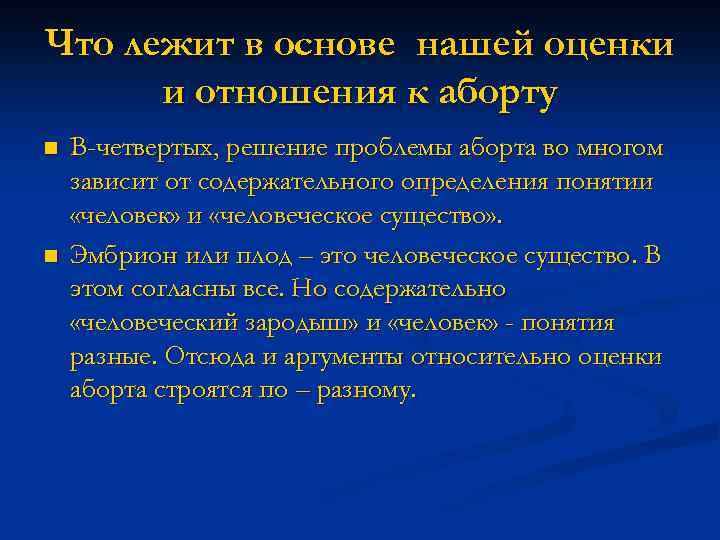 Что лежит в основе нашей оценки и отношения к аборту

В-четвертых, решение проблемы аборта во многом зависит от содержательного определения понятии «человек» и «человеческое существо».

Эмбрион или плод – это человеческое существо. В этом согласны все. Но содержательно «человеческий зародыш» и «человек» - понятия разные. Отсюда и аргументы относительно оценки аборта строятся по – разному.